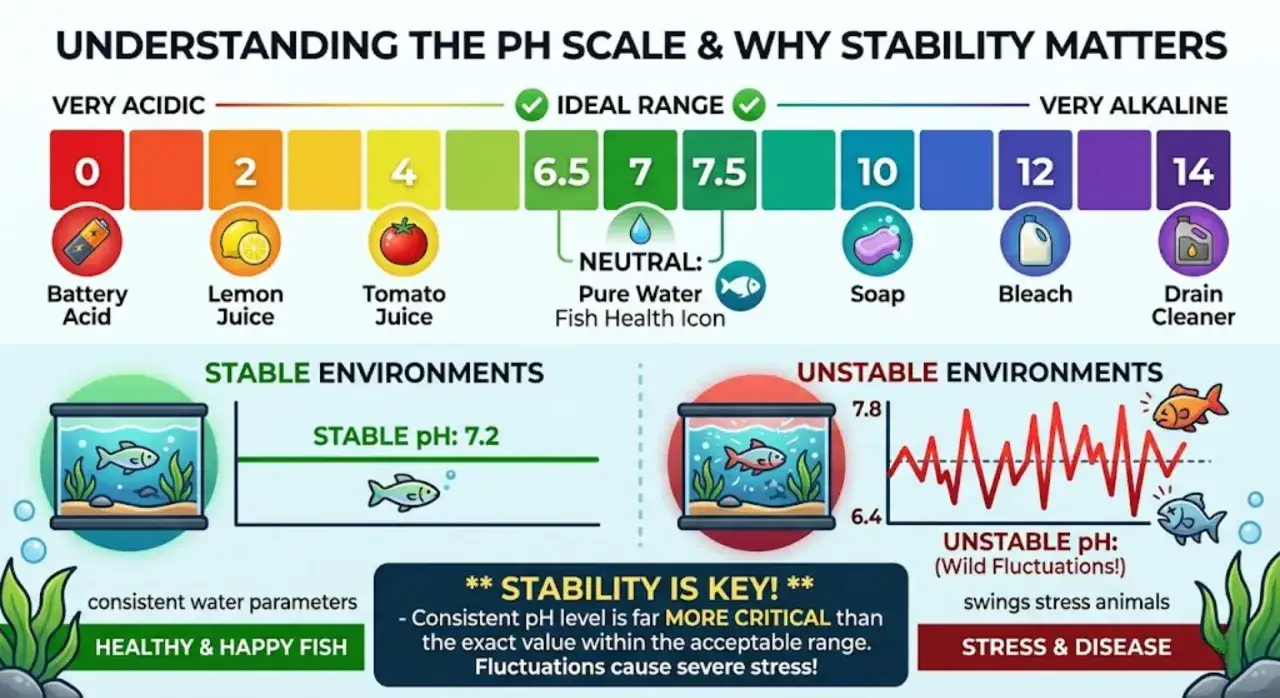 UNDERSTANDING THE PH SCALE & WHY STABILITY MATTERS

VERY ACIDIC

IDEAL RANGE

VERY ALKALINE

0

2

4

6.5

7

7.5

10

12

14

Battery Acid

Lemon Juice

Tomato Juice

NEUTRAL: Pure Water

Fish Health Icon

Soap

Bleach

Drain Cleaner

STABLE ENVIRONMENTS

STABLE pH: 7.2

UNSTABLE ENVIRONMENTS

7.8

6.4

UNSTABLE pH: (Wild Fluctuations!)

consistent water parameters

HEALTHY & HAPPY FISH

** STABILITY IS KEY! **

- Consistent pH level is far MORE CRITICAL than the exact value within the acceptable range. Fluctuations cause severe stress!

swings stress animals

STRESS & DISEASE